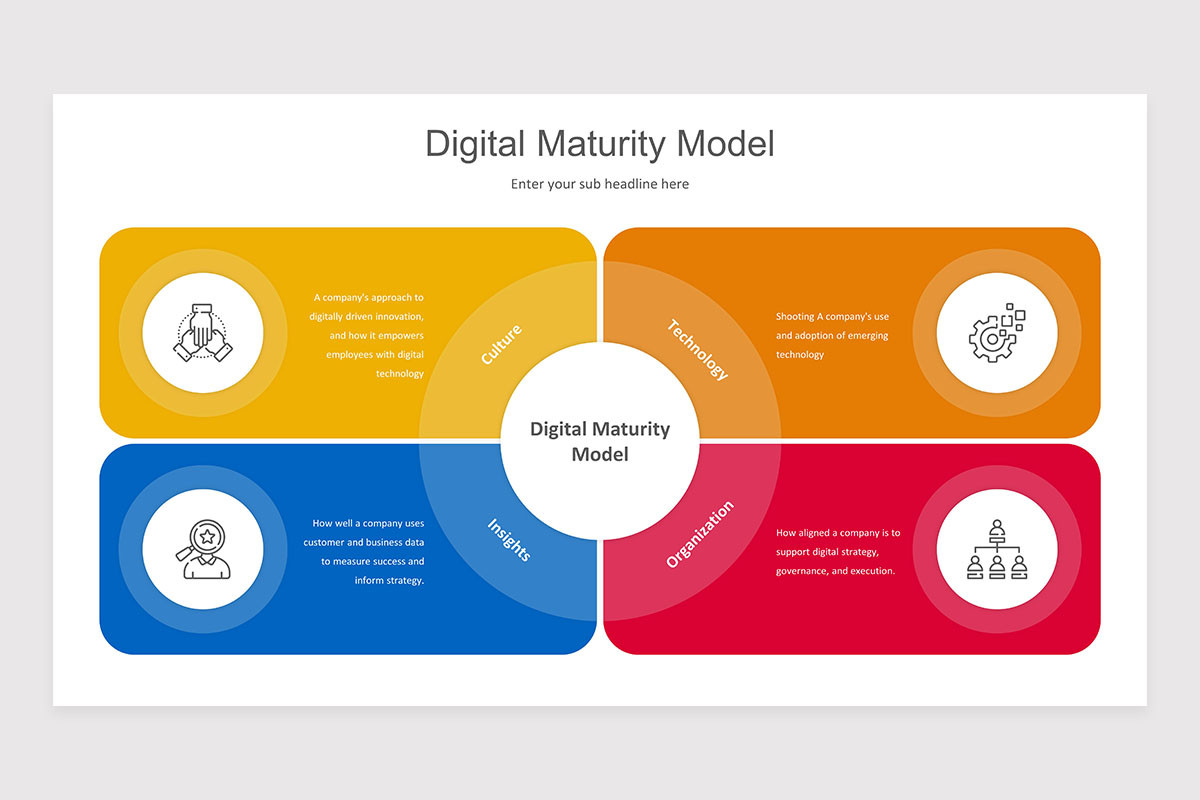 Digital Maturity Model

Enter your sub headline here

A company's approach to digitally driven innovation, and how it empowers employees with digital technology

Culture

Technology

Shooting A company's use and adoption of emerging technology

Digital Maturity Model

How well a company uses customer and business data to measure success and inform strategy.

Insights

Organization

How aligned a company is to support digital strategy, governance, and execution.